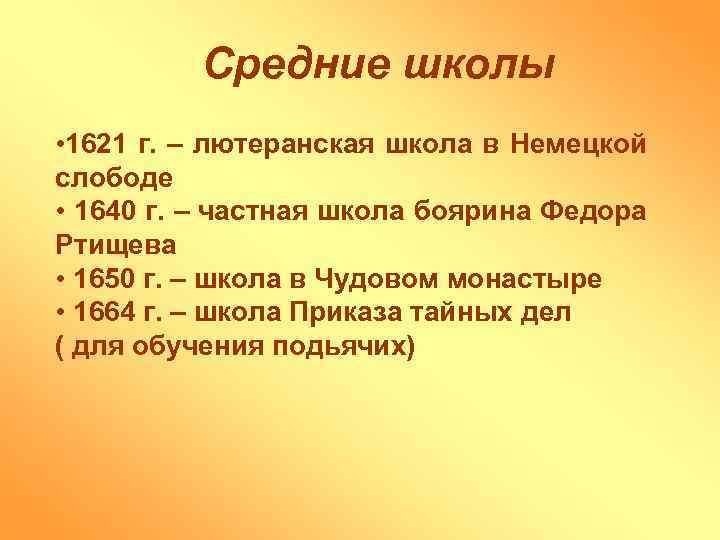 Средние школы

•1621 г. – лютеранская школа в Немецкой слободе
• 1640 г. – частная школа боярина Федора Ртищева
• 1650 г. – школа в Чудовом монастыре
• 1664 г. – школа Приказа тайных дел ( для обучения подьячих)